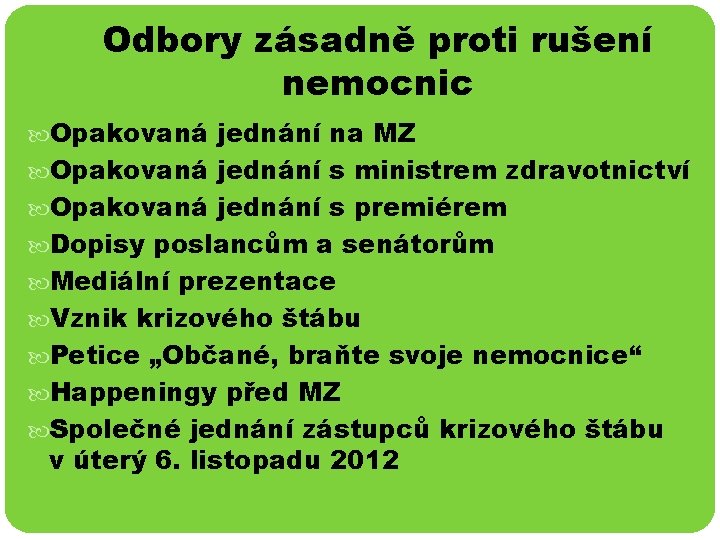 Odbory zásadně proti rušení nemocnic

Opakovaná jednání na MZ
Opakovaná jednání s ministrem zdravotnictví
Opakovaná jednání s premiérem
Dopisy poslancům a senátorům
Mediální prezentace
Vznik krizového štábu
Petice „Občané, braňte svoje nemocnice“
Happeningy před MZ
Společné jednání zástupců krizového štábu v úterý 6. listopadu 2012